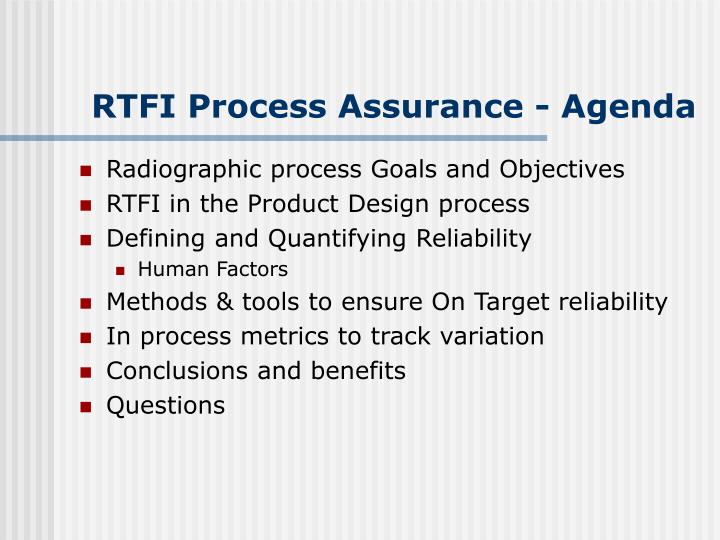 RTFI Process Assurance - Agenda

- Radiographic process Goals and Objectives
- RTFI in the Product Design process
- Defining and Quantifying Reliability
  - Human Factors
- Methods & tools to ensure On Target reliability
- In process metrics to track variation
- Conclusions and benefits
- Questions